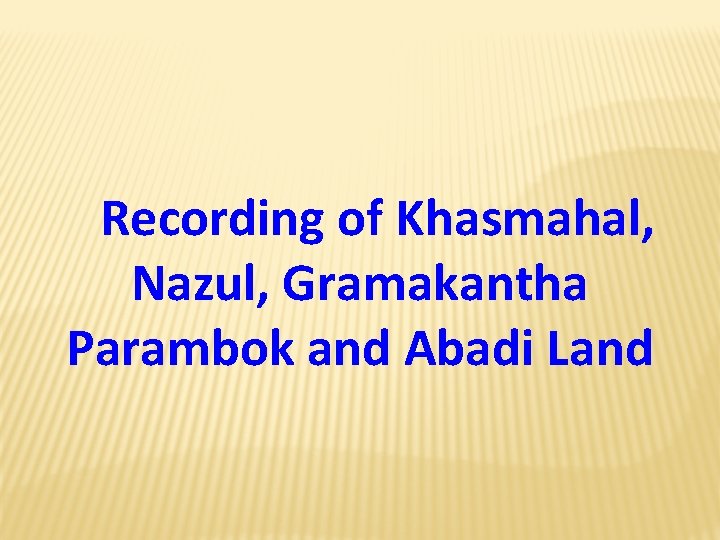 Recording of Khasmahal, Nazul, Gramakantha Parambok and Abadi Land